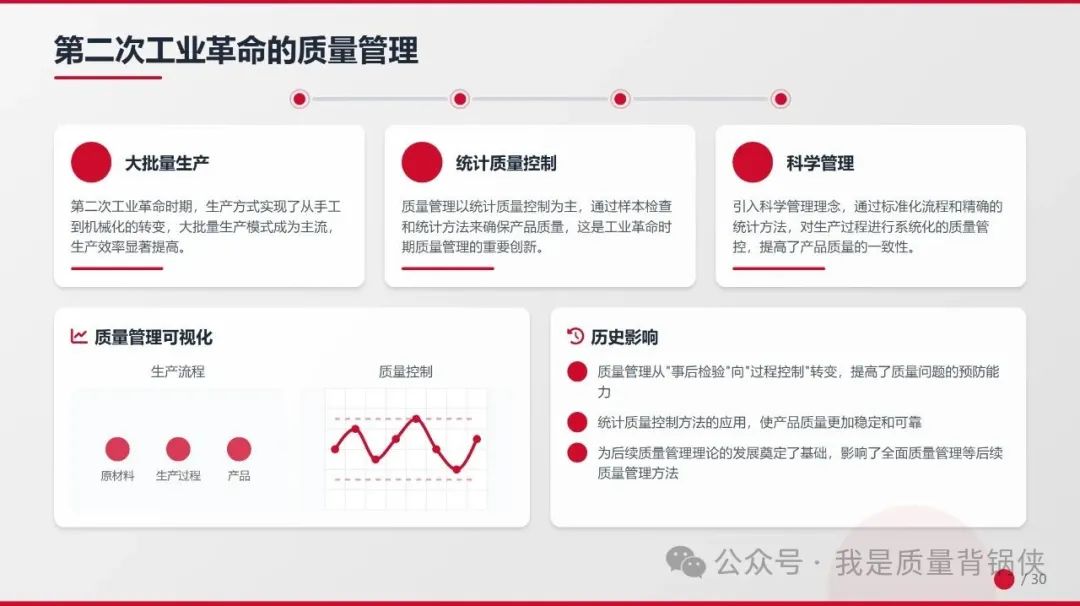 第二次工业革命的质量管理

大批量生产

第二次工业革命时期，生产方式实现了从手工到机械化的转变，大批量生产模式成为主流，生产效率显著提高。

统计质量控制

质量管理以统计质量控制为主，通过样本检查和统计方法来确保产品质量，这是工业革命时期质量管理的重要创新。

科学管理

引入科学管理理念，通过标准化流程和精确的统计方法，对生产过程进行系统化的质量管控，提高了产品质量的一致性。

质量管理可视化

生产流程

原材料　生产过程　产品

质量控制

历史影响

质量管理从"事后检验"向"过程控制"转变，提高了质量问题的预防能力

统计质量控制方法的应用，使产品质量更加稳定和可靠

为后续质量管理理论的发展奠定了基础，影响了全面质量管理等后续质量管理方法

公众号 · 我是质量背锅侠

/ 30